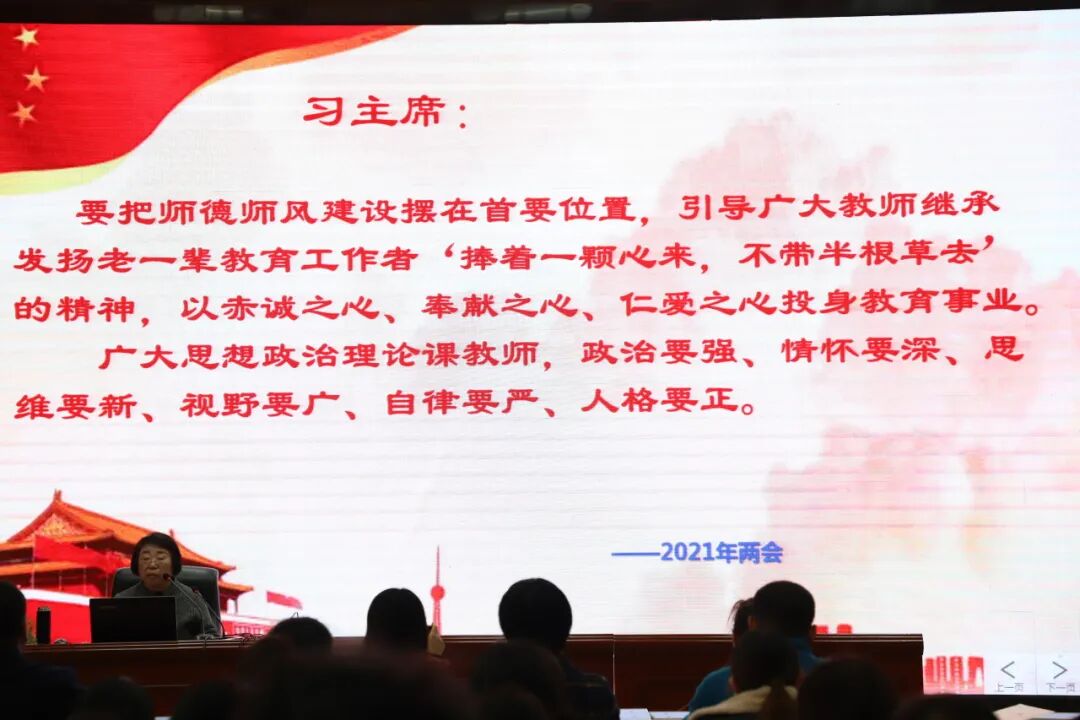 习主席：

要把师德师风建设摆在首要位置，引导广大教师继承发扬老一辈教育工作者‘捧着一颗心来，不带半根草去’的精神，以赤诚之心、奉献之心、仁爱之心投身教育事业。

广大思想政治理论课教师，政治要强、情怀要深、思维要新、视野要广、自律要严、人格要正。

——2021年两会

上一页 下一页